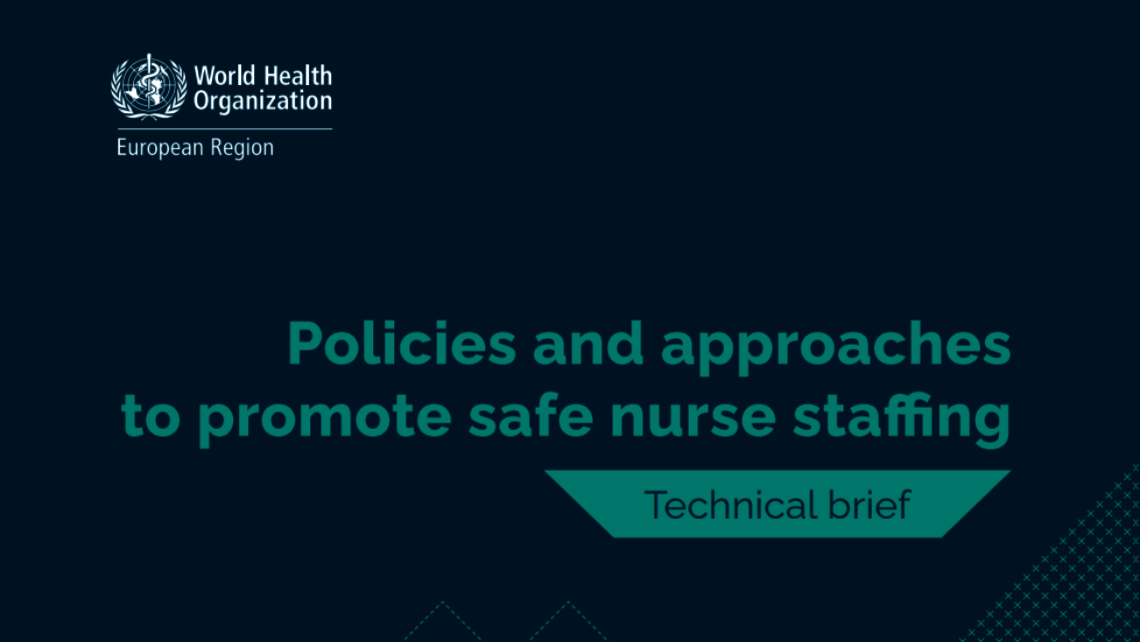 World Health Organization
European Region

Policies and approaches to promote safe nurse staffing

Technical brief